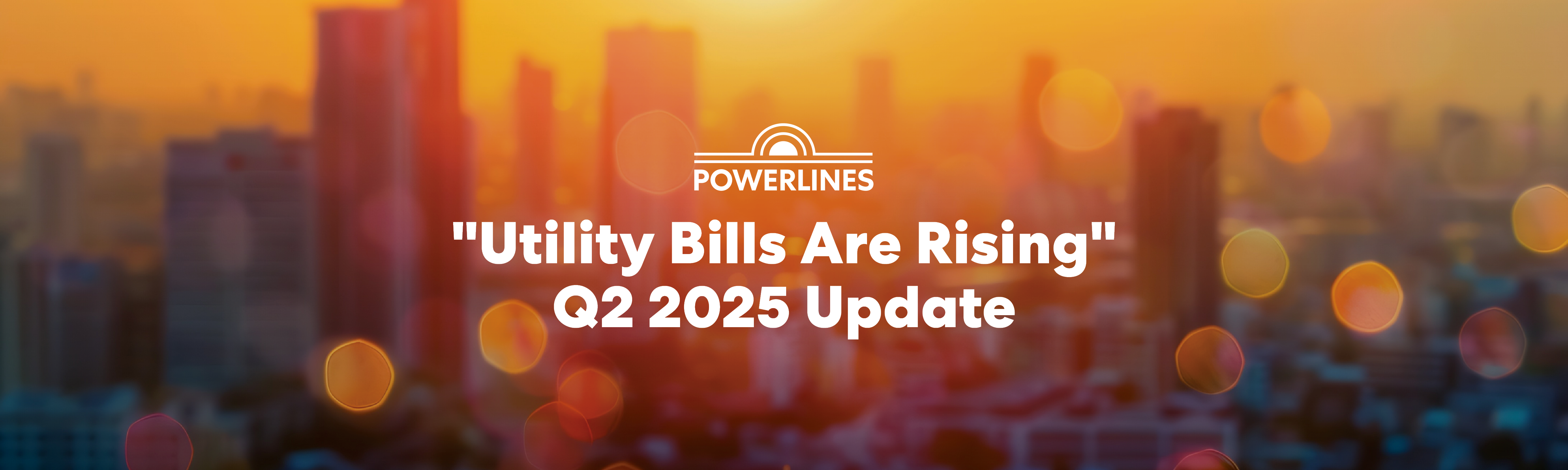 POWERLINES

"Utility Bills Are Rising"
Q2 2025 Update